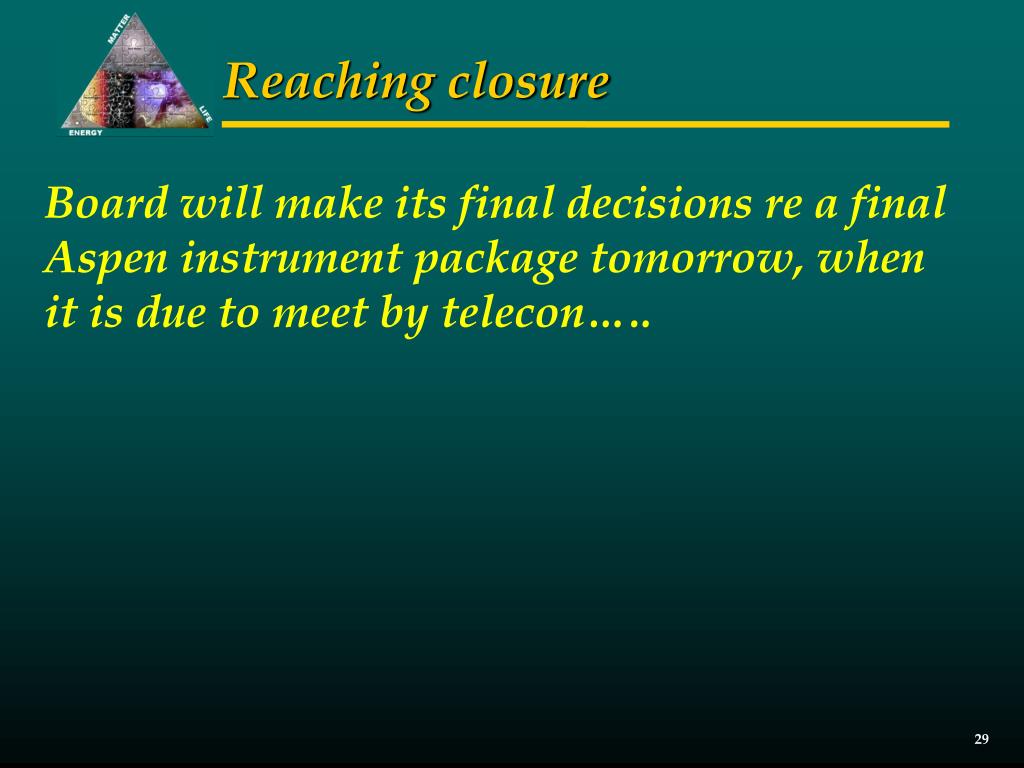 MATTER
LIFE
ENERGY

Reaching closure

Board will make its final decisions re a final Aspen instrument package tomorrow, when it is due to meet by telecon…..

29